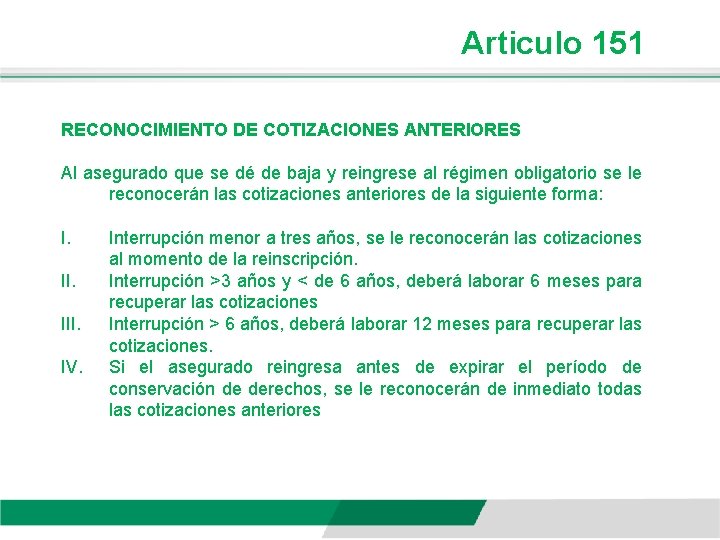 Articulo 151

RECONOCIMIENTO DE COTIZACIONES ANTERIORES

Al asegurado que se dé de baja y reingrese al régimen obligatorio se le reconocerán las cotizaciones anteriores de la siguiente forma:

I. Interrupción menor a tres años, se le reconocerán las cotizaciones al momento de la reinscripción.
II. Interrupción >3 años y < de 6 años, deberá laborar 6 meses para recuperar las cotizaciones
III. Interrupción > 6 años, deberá laborar 12 meses para recuperar las cotizaciones.
IV. Si el asegurado reingresa antes de expirar el período de conservación de derechos, se le reconocerán de inmediato todas las cotizaciones anteriores